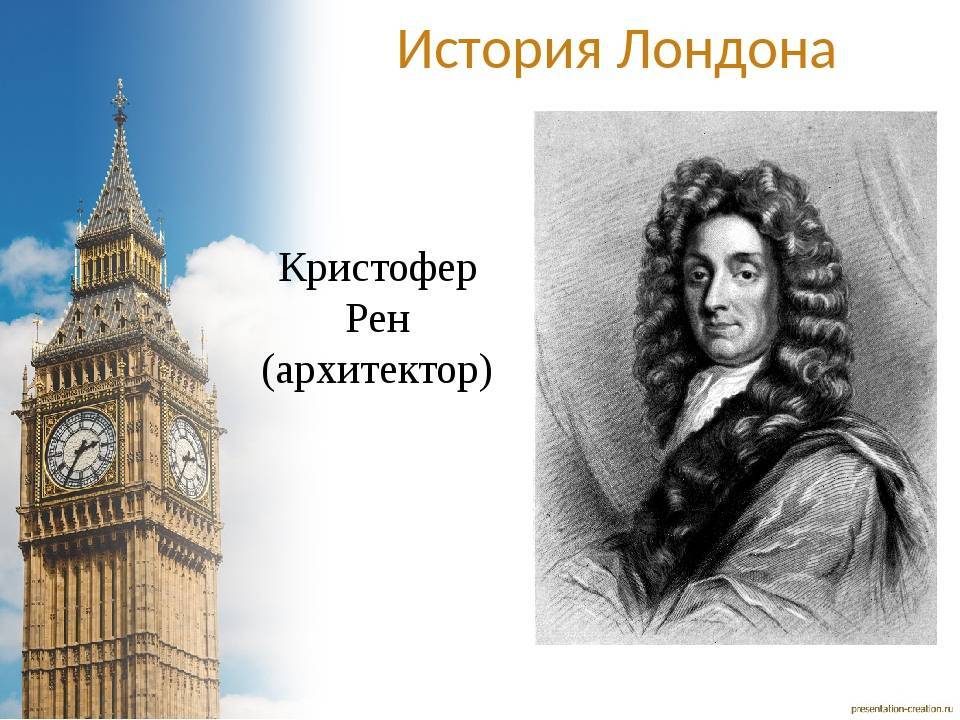 История Лондона

Кристофер Рен (архитектор)

presentation-creation.ru